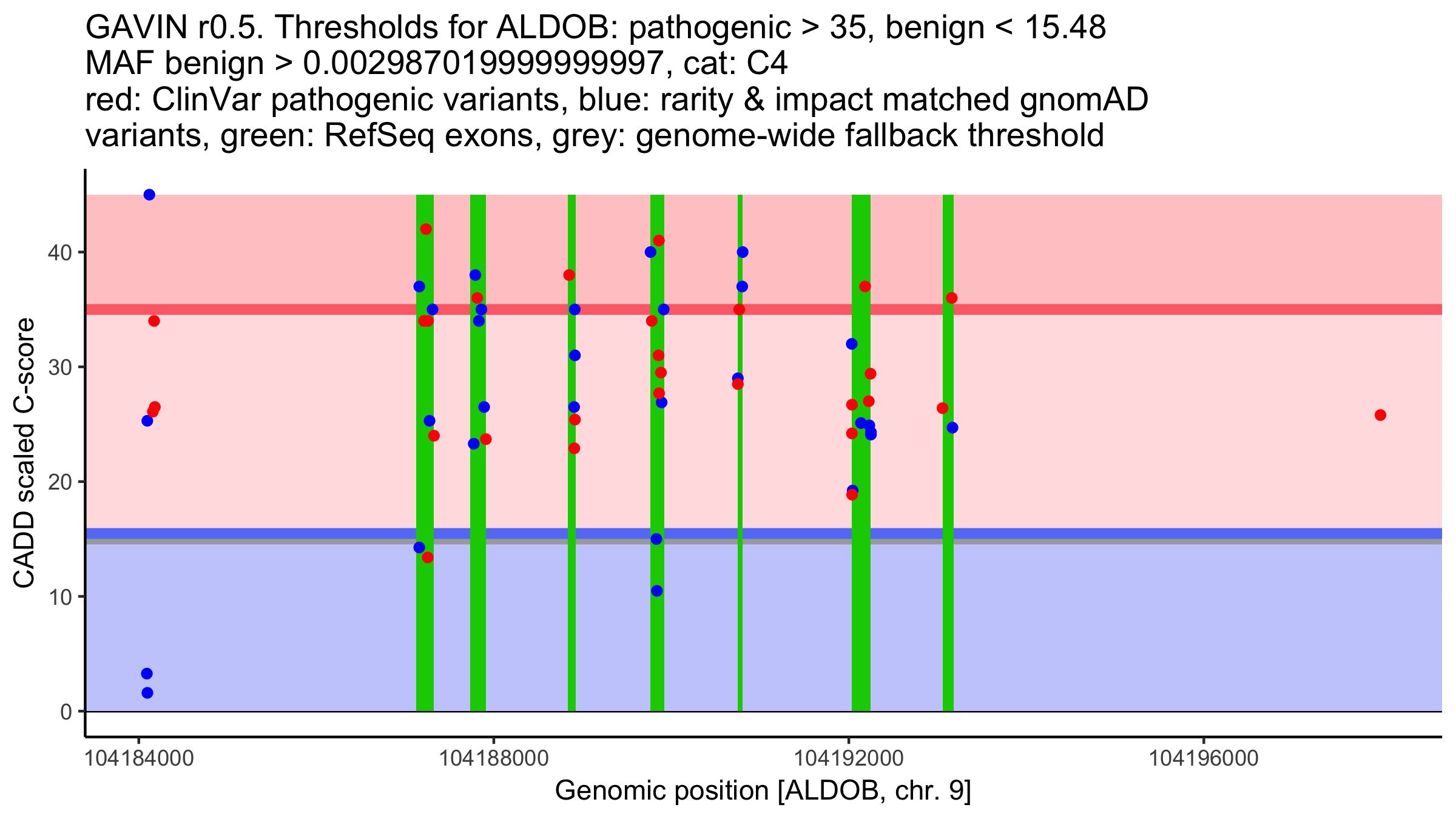 GAVIN r0.5. Thresholds for ALDOB: pathogenic > 35, benign < 15.48
MAF benign > 0.00298701999999997, cat: C4
red: ClinVar pathogenic variants, blue: rarity & impact matched gnomAD variants, green: RefSeq exons, grey: genome-wide fallback threshold

CADD scaled C-score

40
30
20
10
0

104184000
104188000
104192000
104196000

Genomic position [ALDOB, chr. 9]